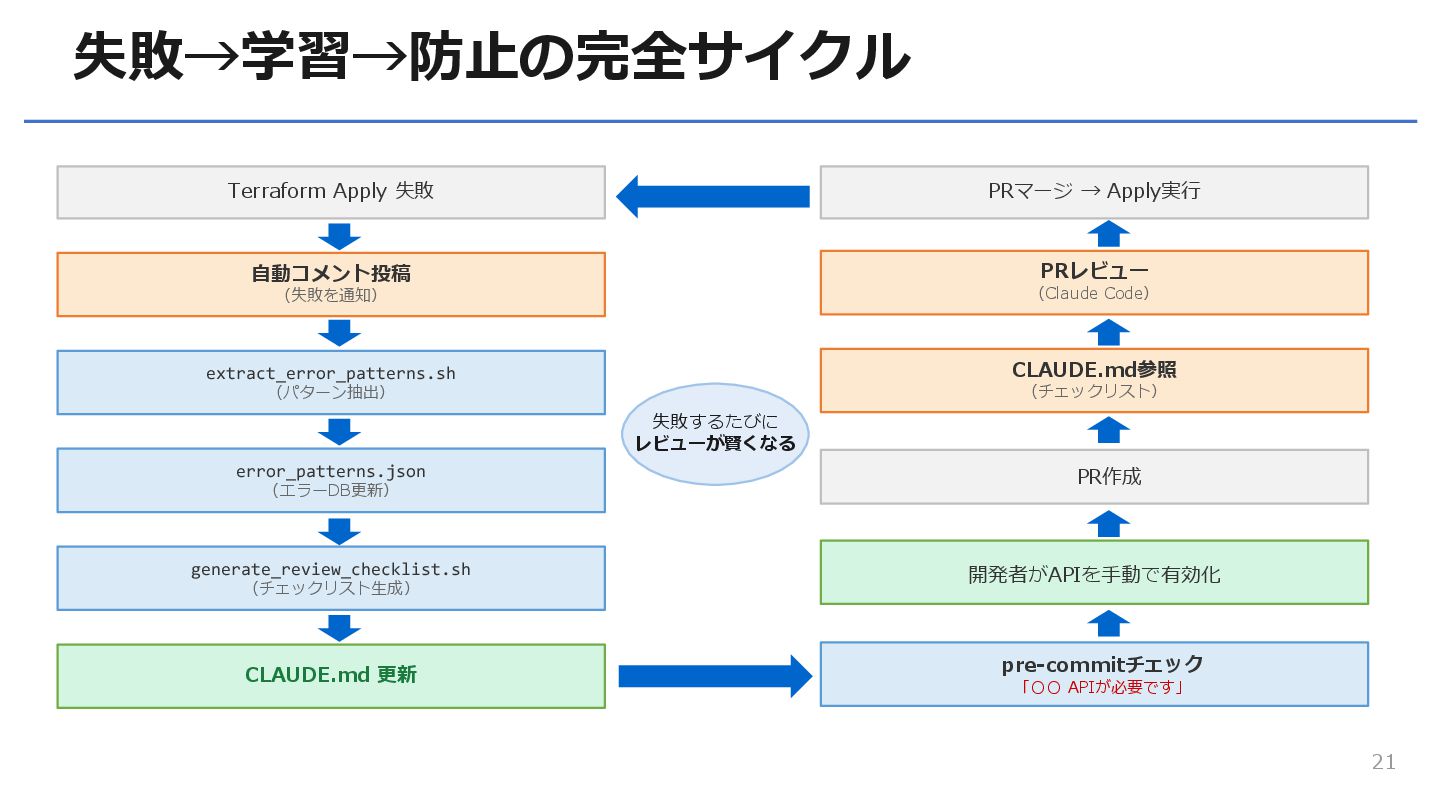 失敗→学習→防止の完全サイクル

Terraform Apply 失敗

自動コメント投稿
（失敗を通知）

extract_error_patterns.sh
（パターン抽出）

error_patterns.json
（エラーDB更新）

generate_review_checklist.sh
（チェックリスト生成）

CLAUDE.md 更新

失敗するたびに
レビューが賢くなる

PRマージ → Apply実行

PRレビュー
（Claude Code）

CLAUDE.md参照
（チェックリスト）

PR作成

開発者がAPIを手動で有効化

pre-commitチェック
「○○ APIが必要です」

21